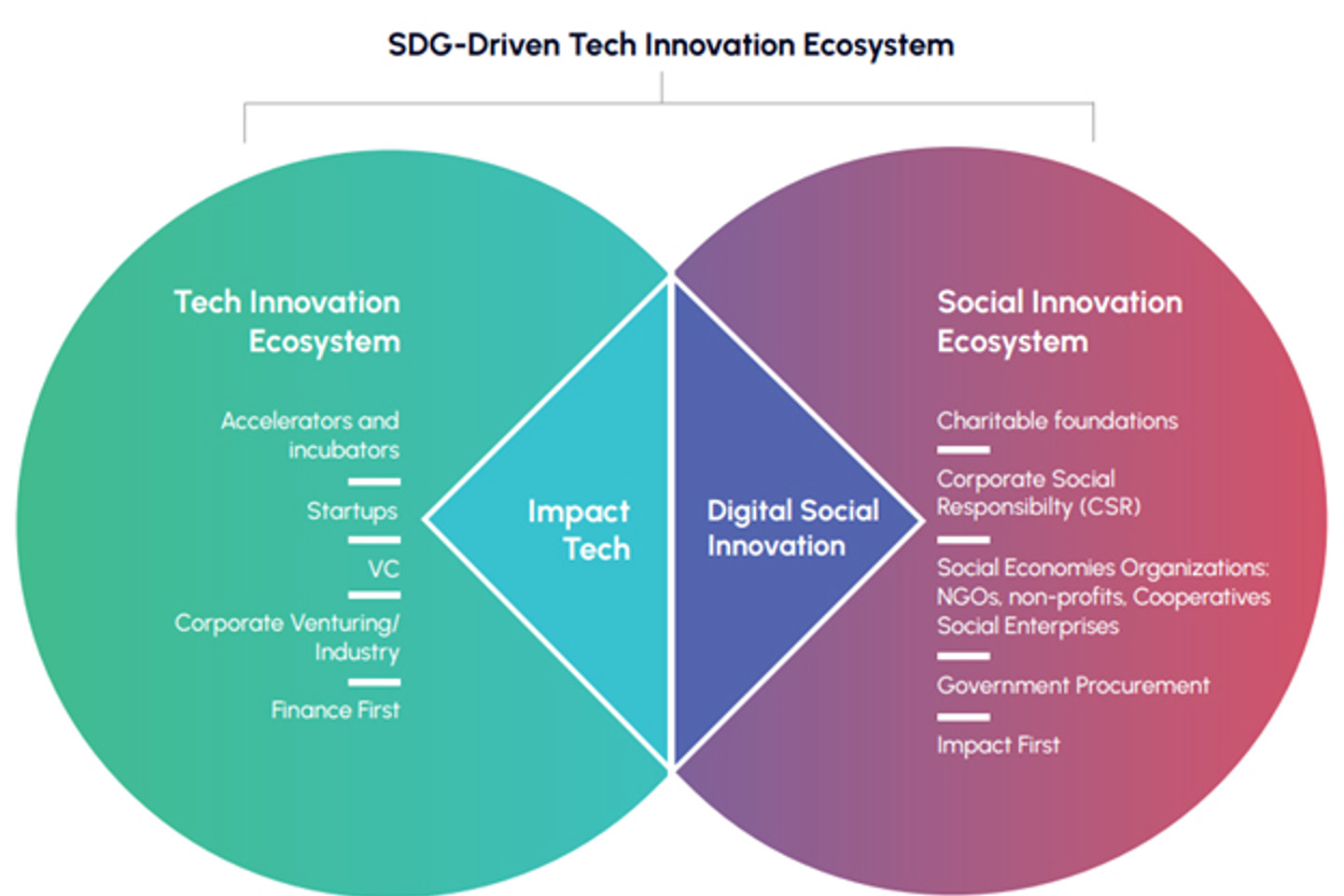 SDG-Driven Tech Innovation Ecosystem

Tech Innovation Ecosystem

Accelerators and incubators

Startups

VC

Corporate Venturing/ Industry

Finance First

Impact Tech

Digital Social Innovation

Social Innovation Ecosystem

Charitable foundations

Corporate Social Responsibilty (CSR)

Social Economies Organizations: NGOs, non-profits, Cooperatives Social Enterprises

Government Procurement

Impact First